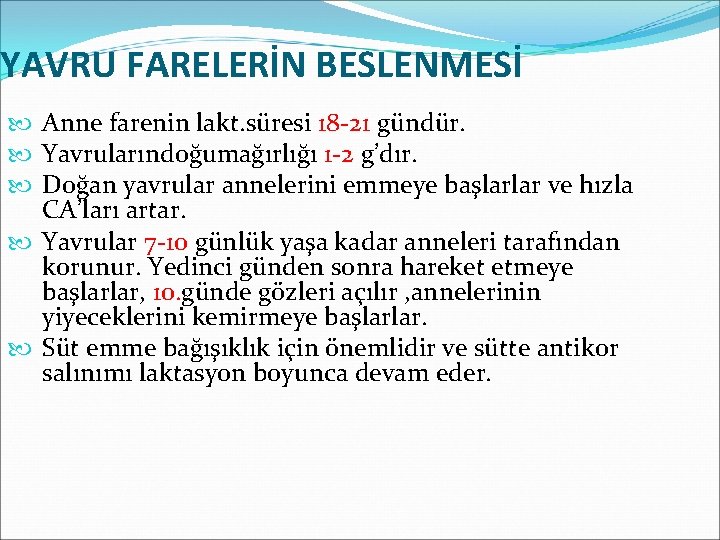 YAVRU FARELERİN BESLENMESİ

Anne farenin lakt.süresi 18-21 gündür.

Yavrularındoğumağırlığı 1-2 g'dır.

Doğan yavrular annelerini emmeye başlarlar ve hızla CA'ları artar.

Yavrular 7-10 günlük yaşa kadar anneleri tarafından korunur. Yedinci günden sonra hareket etmeye başlarlar, 10.günde gözleri açılır ,annelerinin yiyeceklerini kemirmeye başlarlar.

Süt emme bağışıklık için önemlidir ve sütte antikor salınımı laktasyon boyunca devam eder.